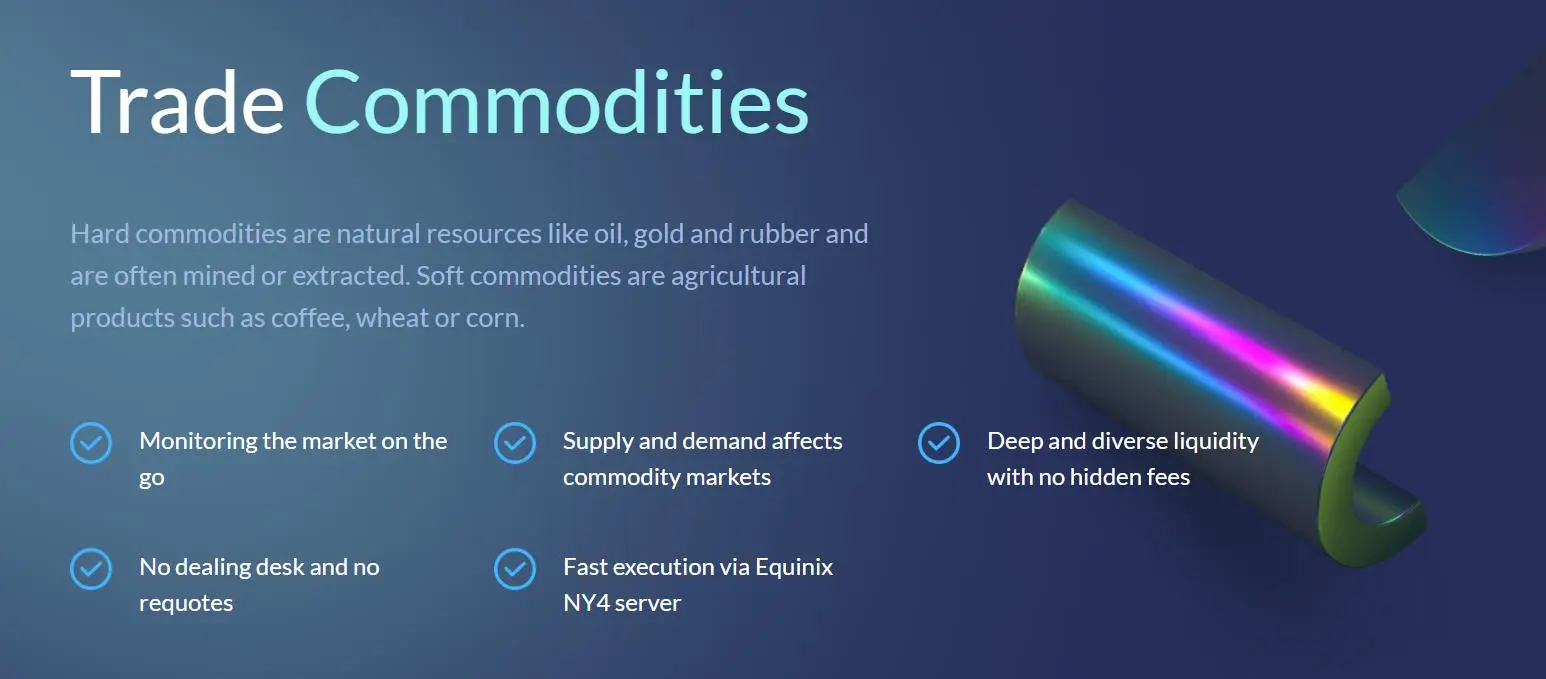 Trade Commodities

Hard commodities are natural resources like oil, gold and rubber and are often mined or extracted. Soft commodities are agricultural products such as coffee, wheat or corn.

Monitoring the market on the go

Supply and demand affects commodity markets

Deep and diverse liquidity with no hidden fees

No dealing desk and no requotes

Fast execution via Equinix NY4 server